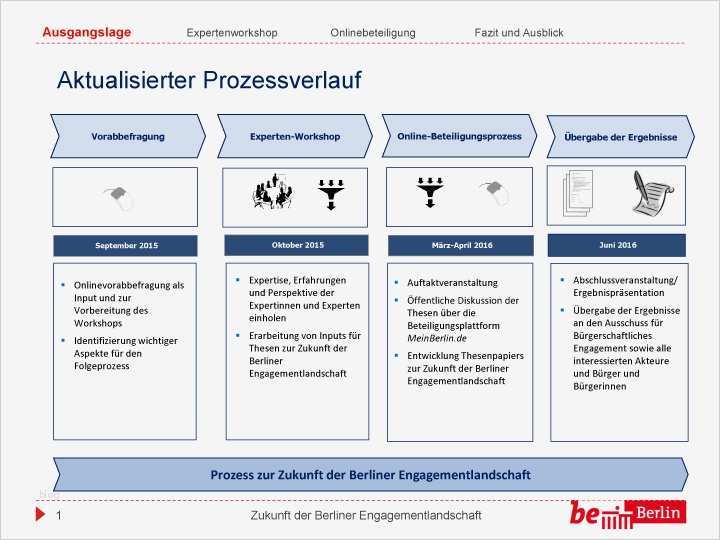 Ausgangslage Expertenworkshop Onlinebeteiligung Fazit und Ausblick

Aktualisierter Prozessverlauf

Vorabbefragung

September 2015

- Onlinevorabbefragung als Input und zur Vorbereitung des Workshops
- Identifizierung wichtiger Aspekte für den Folgeprozess

Experten-Workshop

Oktober 2015

- Expertise, Erfahrungen und Perspektive der Expertinnen und Experten einholen
- Erarbeitung von Inputs für Thesen zur Zukunft der Berliner Engagementlandschaft

Online-Beteiligungsprozess

März-April 2016

- Auftaktveranstaltung
- Öffentliche Diskussion der Thesen über die Beteiligungsplattform MeinBerlin.de
- Entwicklung Thesenpapiers zur Zukunft der Berliner Engagementlandschaft

Übergabe der Ergebnisse

Juni 2016

- Abschlussveranstaltung/ Ergebnispräsentation
- Übergabe der Ergebnisse an den Ausschuss für Bürgerschaftliches Engagement sowie alle interessierten Akteure und Bürger und Bürgerinnen

Prozess zur Zukunft der Berliner Engagementlandschaft

1 Zukunft der Berliner Engagementlandschaft

be Berlin